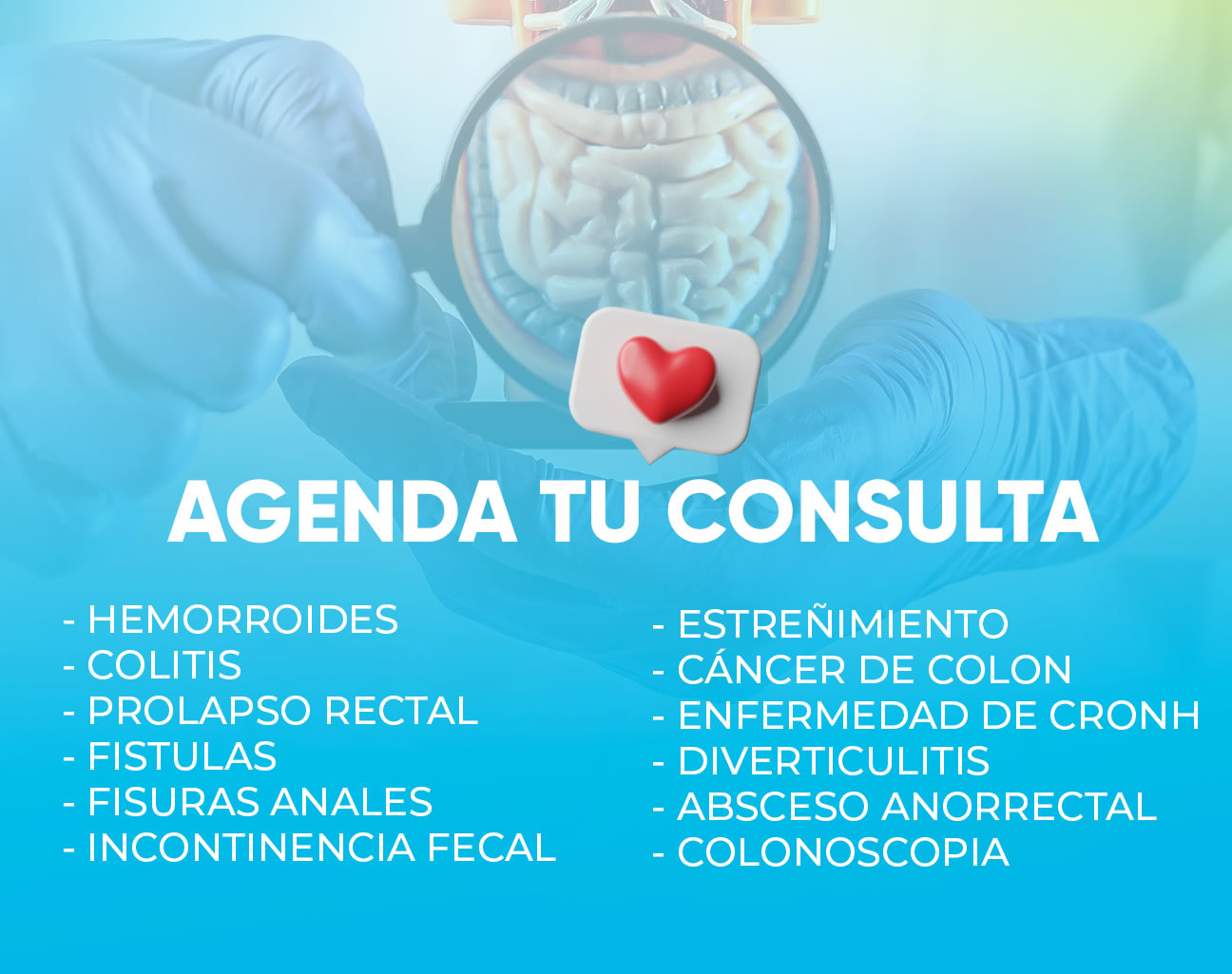 AGENDA TU CONSULTA

- HEMORROIDES
- COLITIS
- PROLAPSO RECTAL
- FISTULAS
- FISURAS ANALES
- INCONTINENCIA FECAL

- ESTREÑIMIENTO
- CÁNCER DE COLON
- ENFERMEDAD DE CRONH
- DIVERTICULITIS
- ABSCESO ANORRECTAL
- COLONOSCOPIA